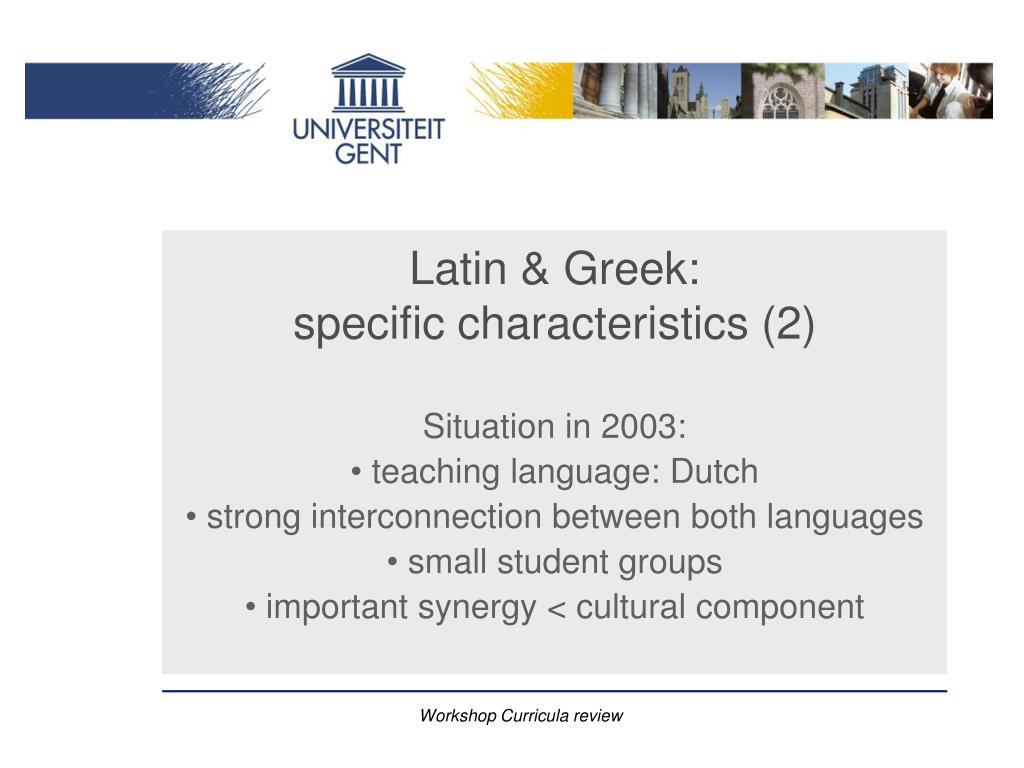 UNIVERSITEIT GENT

Latin & Greek:
specific characteristics (2)

Situation in 2003:
• teaching language: Dutch
• strong interconnection between both languages
• small student groups
• important synergy < cultural component

Workshop Curricula review